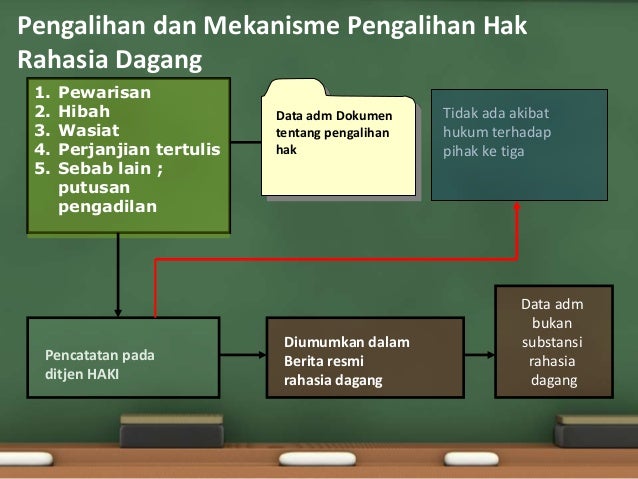 Pengalihan dan Mekanisme Pengalihan Hak Rahasia Dagang

1. Pewarisan
2. Hibah
3. Wasiat
4. Perjanjian tertulis
5. Sebab lain ; putusan pengadilan

Data adm Dokumen tentang pengalihan hak

Tidak ada akibat hukum terhadap pihak ke tiga

Pencatatan pada ditjen HAKI

Diumumkan dalam Berita resmi rahasia dagang

Data adm bukan substansi rahasia dagang